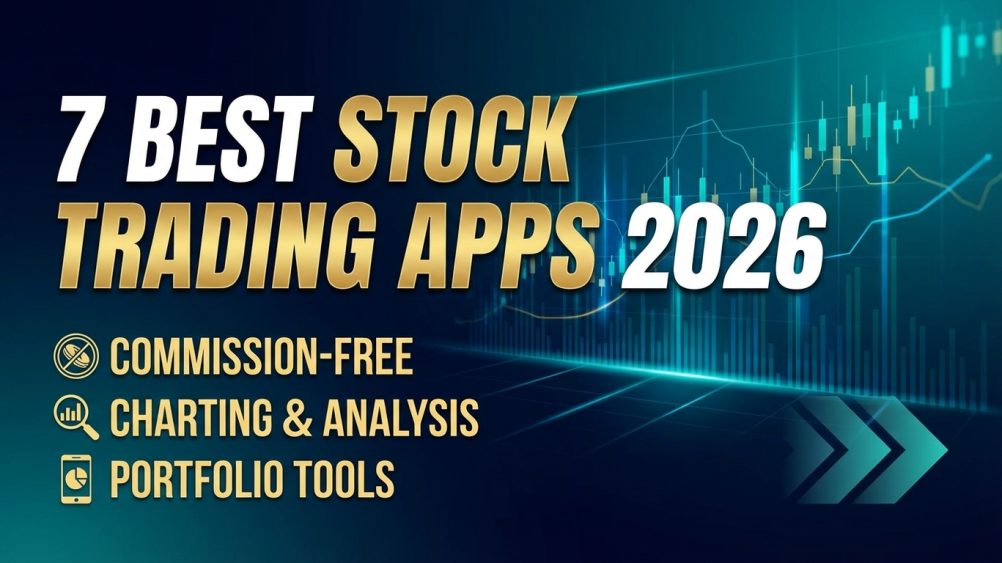 7 BEST STOCK TRADING APPS 2026

COMMISSION-FREE
CHARTING & ANALYSIS
PORTFOLIO TOOLS